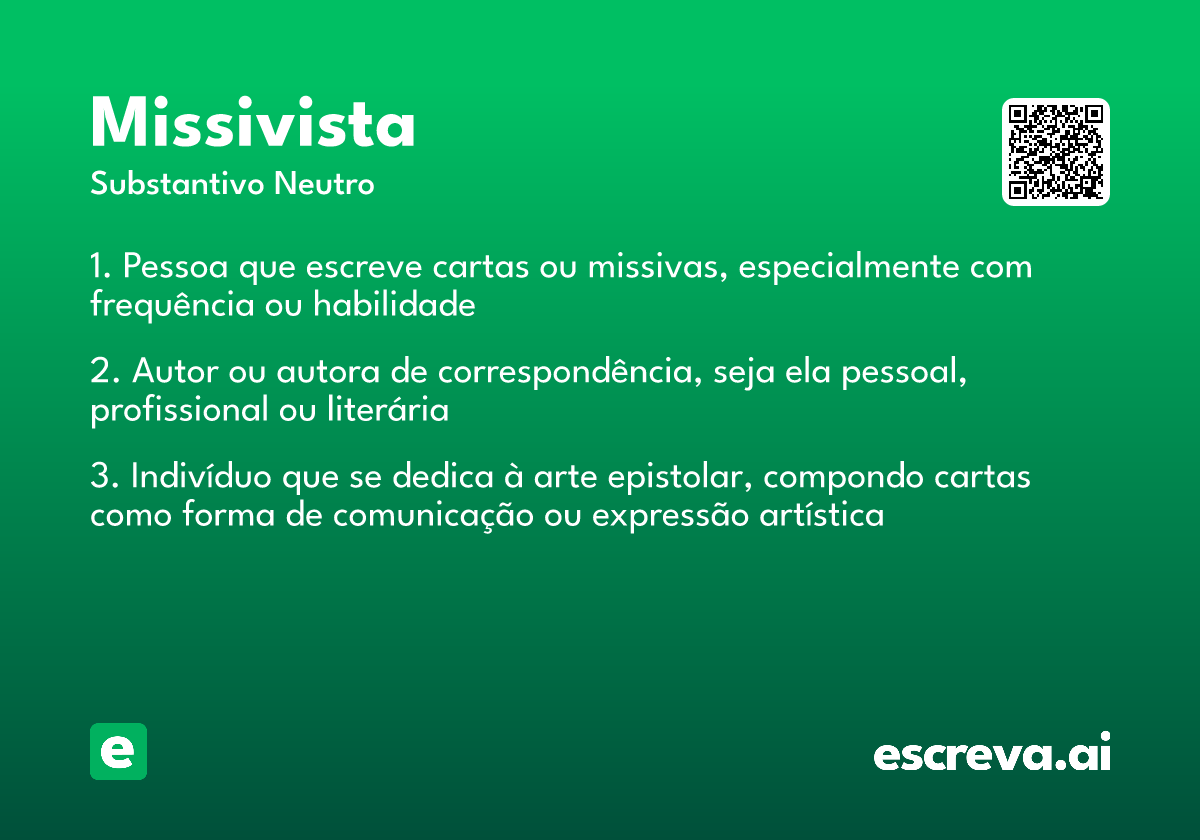 Missivista

Substantivo Neutro

1. Pessoa que escreve cartas ou missivas, especialmente com frequência ou habilidade

2. Autor ou autora de correspondência, seja ela pessoal, profissional ou literária

3. Indivíduo que se dedica à arte epistolar, compondo cartas como forma de comunicação ou expressão artística

e

escreva.ai